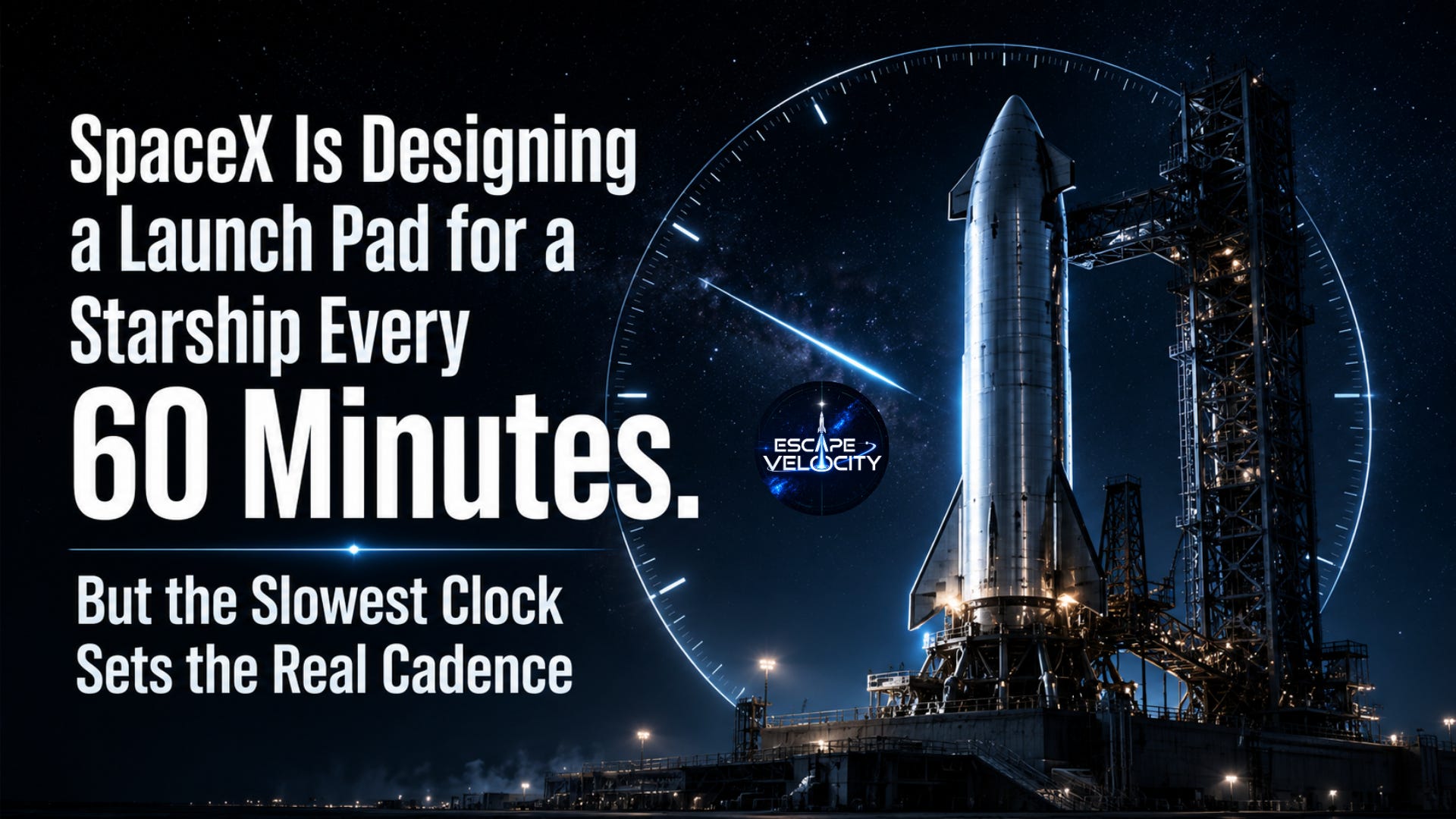 SpaceX Is Designing a Launch Pad for a Starship Every 60 Minutes.

But the Slowest Clock Sets the Real Cadence

ESCAPE VELOCITY